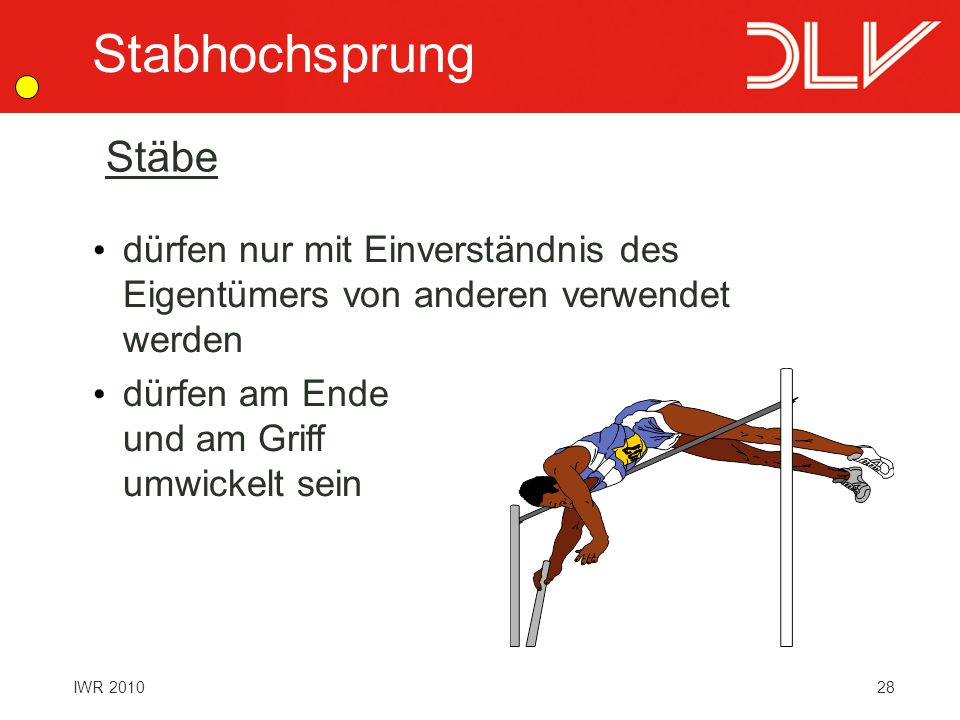 Stabhochsprung

DLV

Stäbe

• dürfen nur mit Einverständnis des Eigentümers von anderen verwendet werden

• dürfen am Ende und am Griff umwickelt sein

IWR 2010

28